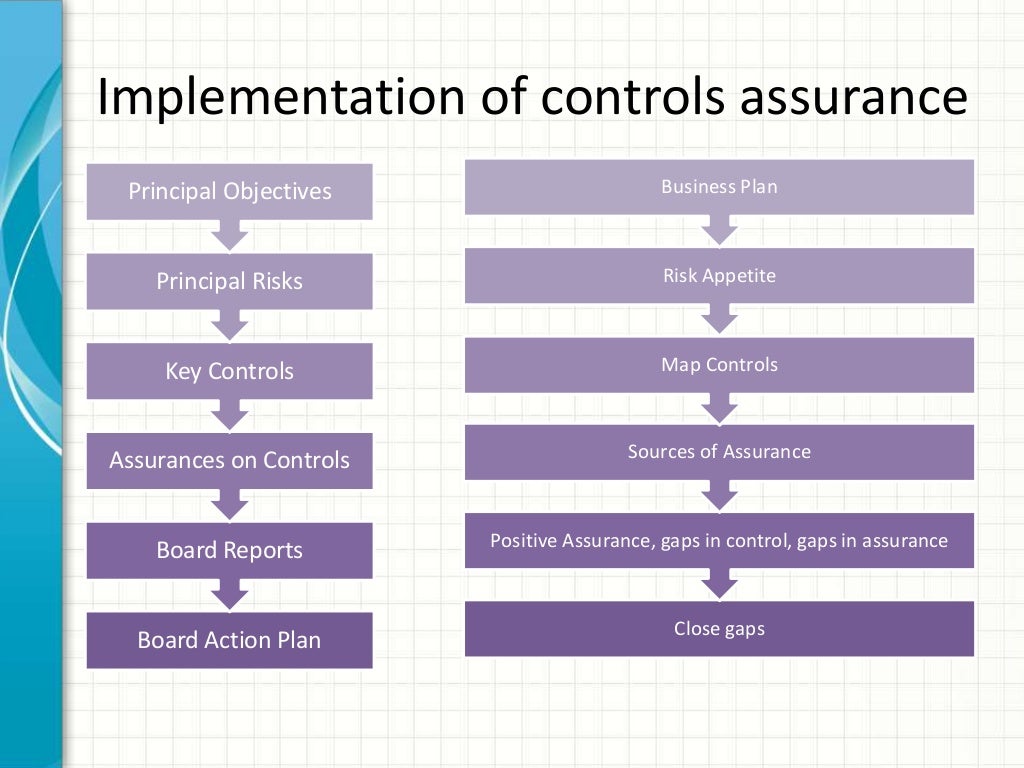 Implementation of controls assurance

Principal Objectives

Principal Risks

Key Controls

Assurances on Controls

Board Reports

Board Action Plan

Business Plan

Risk Appetite

Map Controls

Sources of Assurance

Positive Assurance, gaps in control, gaps in assurance

Close gaps